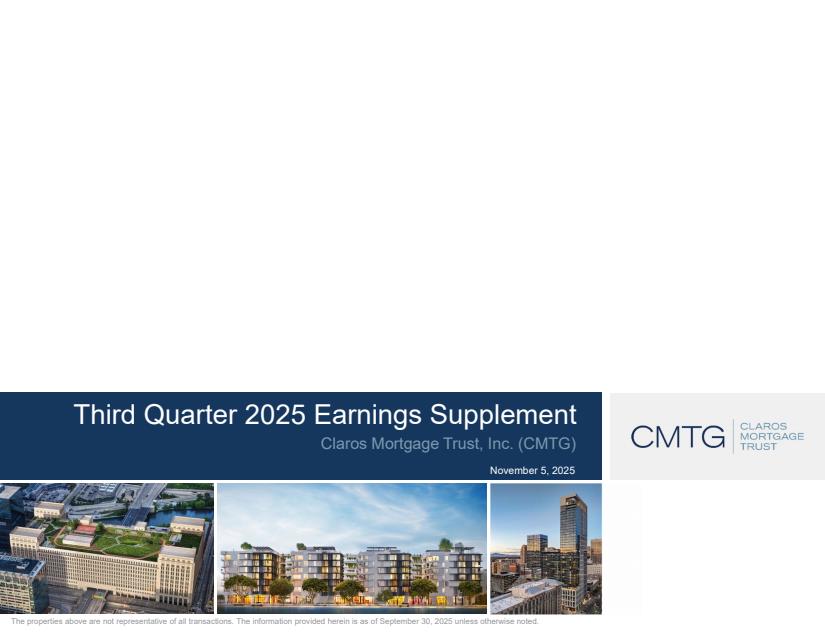 Third Quarter 2025 Earnings Supplement

Claros Mortgage Trust, Inc. (CMTG)

November 5, 2025

CMTG | CLAROS MORTGAGE TRUST

The properties above are not representative of all transactions. The information provided herein is as of September 30, 2025 unless otherwise noted.